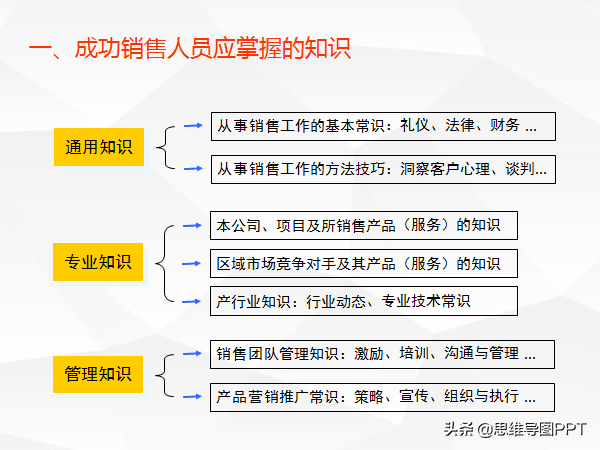 一、成功销售人员应掌握的知识

通用知识

从事销售工作的基本常识：礼仪、法律、财务 ...

从事销售工作的方法技巧：洞察客户心理、谈判...

专业知识

本公司、项目及所销售产品（服务）的知识

区域市场竞争对手及其产品（服务）的知识

产行业知识：行业动态、专业技术常识

管理知识

销售团队管理知识：激励、培训、沟通与管理 ...

产品营销推广常识：策略、宣传、组织与执行 ...

头条 @思维导图PPT